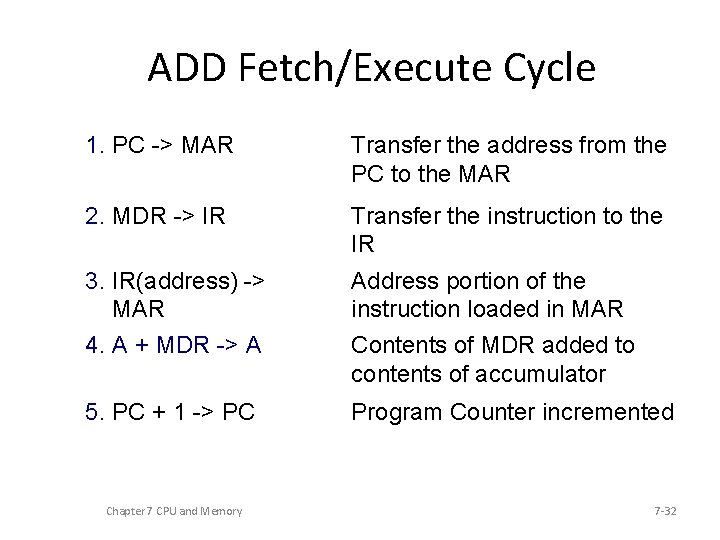 ADD Fetch/Execute Cycle

| | |
|---|---|
| 1. PC -> MAR | Transfer the address from the PC to the MAR |
| 2. MDR -> IR | Transfer the instruction to the IR |
| 3. IR(address) -> MAR | Address portion of the instruction loaded in MAR |
| 4. A + MDR -> A | Contents of MDR added to contents of accumulator |
| 5. PC + 1 -> PC | Program Counter incremented |

Chapter 7 CPU and Memory

7-32